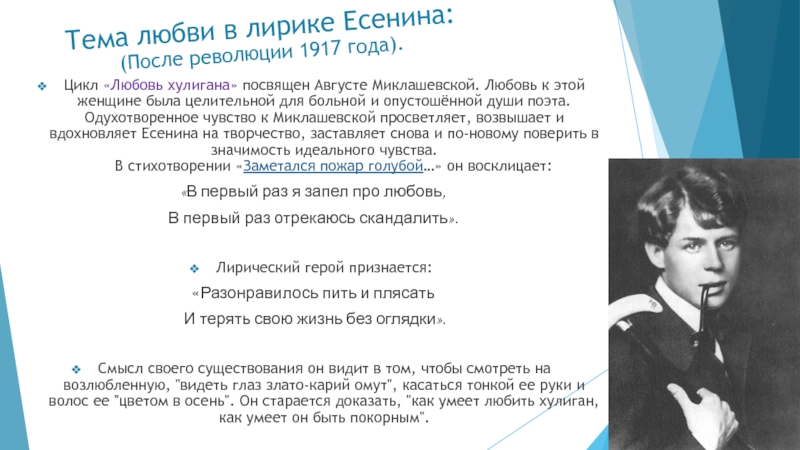 Тема любви в лирике Есенина:
(После революции 1917 года).

Цикл «Любовь хулигана» посвящен Августе Миклашевской. Любовь к этой женщине была целительной для больной и опустошённой души поэта. Одухотворенное чувство к Миклашевской просветляет, возвышает и вдохновляет Есенина на творчество, заставляет снова и по-новому поверить в значимость идеального чувства.
В стихотворении «Заметался пожар голубой…» он восклицает:

«В первый раз я запел про любовь,
В первый раз отрекаюсь скандалить».

Лирический герой признается:

«Разонравилось пить и плясать
И терять свою жизнь без оглядки».

Смысл своего существования он видит в том, чтобы смотреть на возлюбленную, "видеть глаз злато-карий омут", касаться тонкой ее руки и волос ее "цветом в осень". Он старается доказать, "как умеет любить хулиган, как умеет он быть покорным".